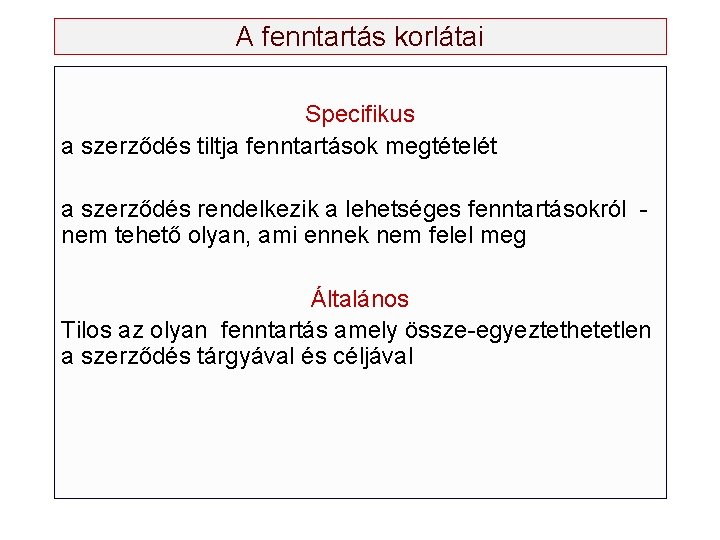 A fenntartás korlátai

Specifikus

a szerződés tiltja fenntartások megtételét

a szerződés rendelkezik a lehetséges fenntartásokról - nem tehető olyan, ami ennek nem felel meg

Általános

Tilos az olyan fenntartás amely össze-egyeztethetetlen a szerződés tárgyával és céljával